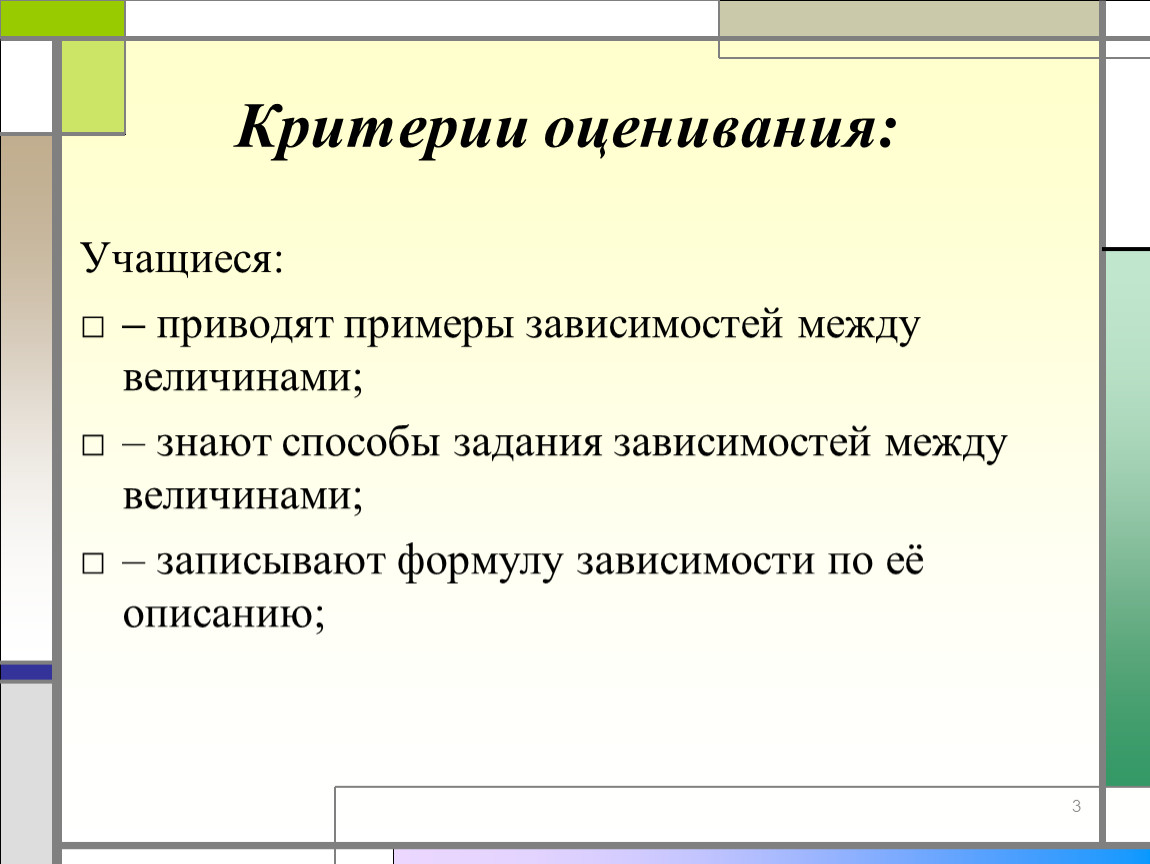 Критерии оценивания:

Учащиеся:

□ – приводят примеры зависимостей между величинами;

□ – знают способы задания зависимостей между величинами;

□ – записывают формулу зависимости по её описанию;

3